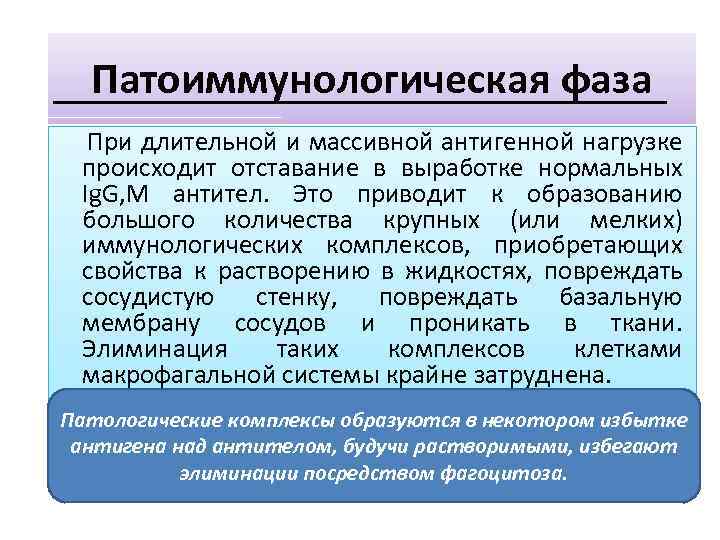 Патоиммунологическая фаза

При длительной и массивной антигенной нагрузке происходит отставание в выработке нормальных IgG,M антител. Это приводит к образованию большого количества крупных (или мелких) иммунологических комплексов, приобретающих свойства к растворению в жидкостях, повреждать сосудистую стенку, повреждать базальную мембрану сосудов и проникать в ткани. Элиминация таких комплексов клетками макрофагальной системы крайне затруднена.

Патологические комплексы образуются в некотором избытке антигена над антителом, будучи растворимыми, избегают элиминации посредством фагоцитоза.